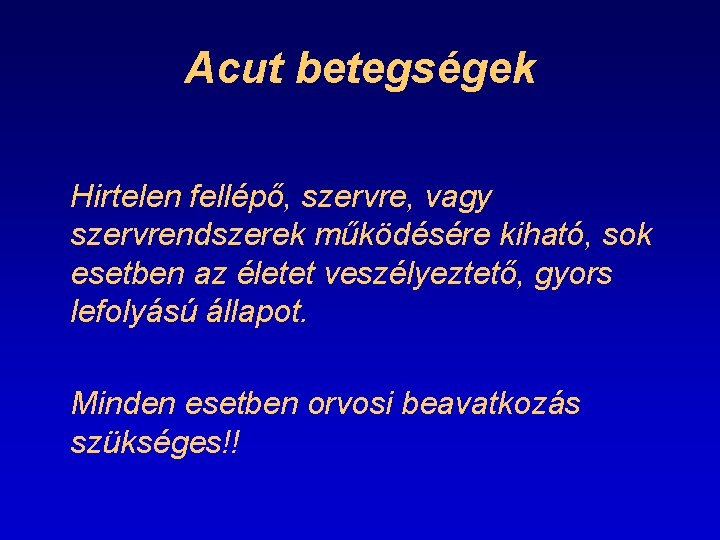 Acut betegségek

Hirtelen fellépő, szervre, vagy szervrendszerek működésére kiható, sok esetben az életet veszélyeztető, gyors lefolyású állapot.

Minden esetben orvosi beavatkozás szükséges!!